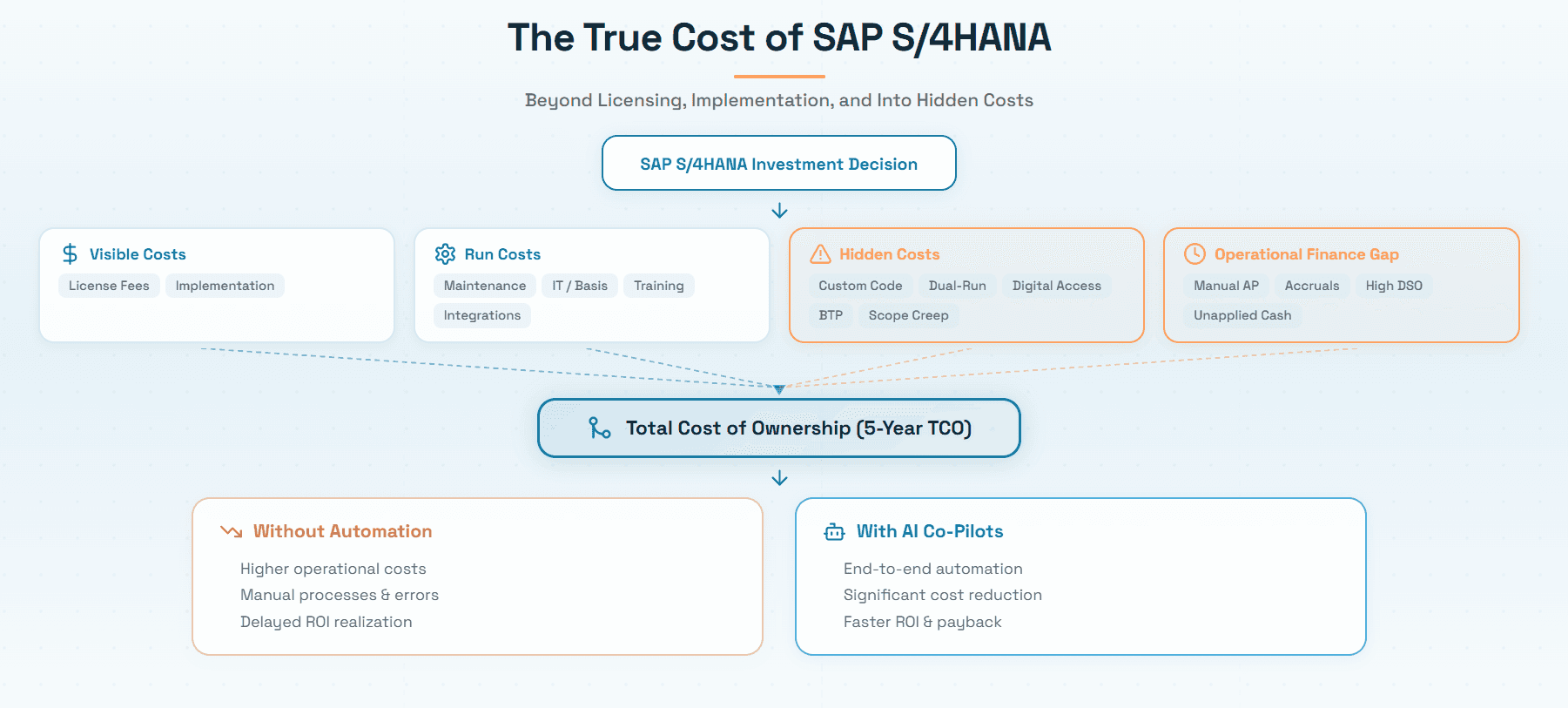 The True Cost of SAP S/4HANA

Beyond Licensing, Implementation, and Into Hidden Costs

SAP S/4HANA Investment Decision

Visible Costs
License Fees
Implementation

Run Costs
Maintenance
IT / Basis
Training
Integrations

Hidden Costs
Custom Code
Dual-Run
Digital Access
BTP
Scope Creep

Operational Finance Gap
Manual AP
Accruals
High DSO
Unapplied Cash

Total Cost of Ownership (5-Year TCO)

Without Automation
Higher operational costs
Manual processes & errors
Delayed ROI realization

With AI Co-Pilots
End-to-end automation
Significant cost reduction
Faster ROI & payback